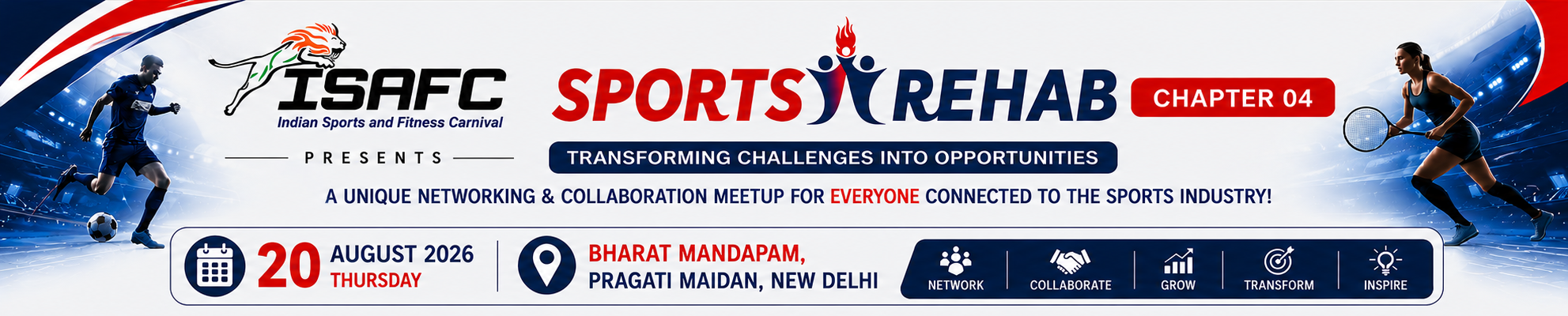 ISAFC
Indian Sports and Fitness Carnival

PRESENTS

SPORTS REHAB CHAPTER 04

TRANSFORMING CHALLENGES INTO OPPORTUNITIES

A UNIQUE NETWORKING & COLLABORATION MEETUP FOR EVERYONE CONNECTED TO THE SPORTS INDUSTRY!

20 AUGUST 2026 THURSDAY

BHARAT MANDAPAM, PRAGATI MAIDAN, NEW DELHI

NETWORK COLLABORATE GROW TRANSFORM INSPIRE